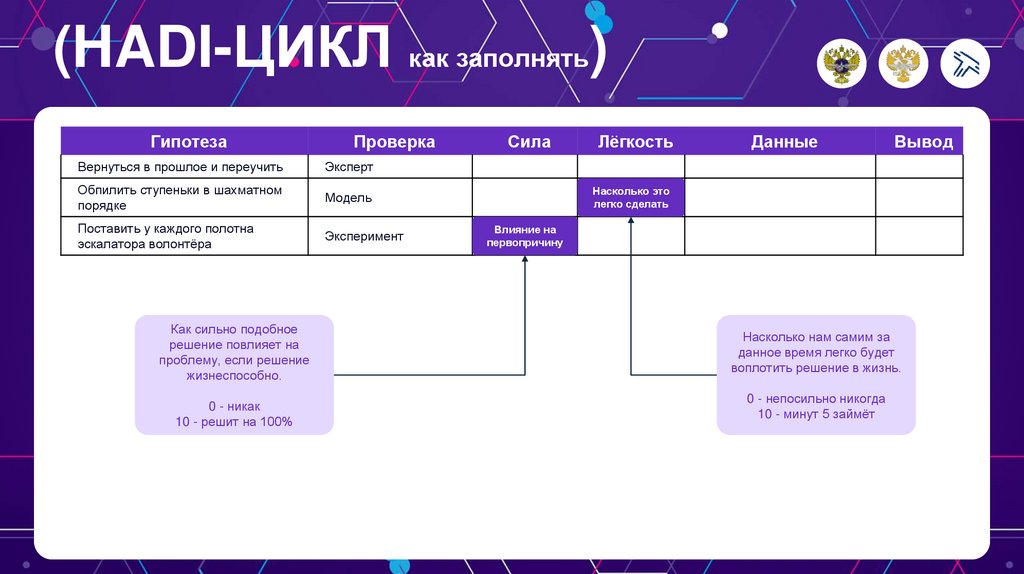 (HADI-ЦИКЛ как заполнять)

| Гипотеза | Проверка | Сила | Лёгкость | Данные | Вывод |
|---|---|---|---|---|---|
| Вернуться в прошлое и переучить | Эксперт | | | | |
| Облипить ступеньки в шахматном порядке | Модель | | Насколько это легко сделать | | |
| Поставить у каждого полотна эскалатора волонтёра | Эксперимент | Влияние на первопричину | | | |

Как сильно подобное решение повлияет на проблему, если решение жизнеспособно.

0 - никак
10 - решит на 100%

Насколько нам самим за данное время легко будет воплотить решение в жизнь.

0 - непосильно никогда
10 - минут 5 займёт